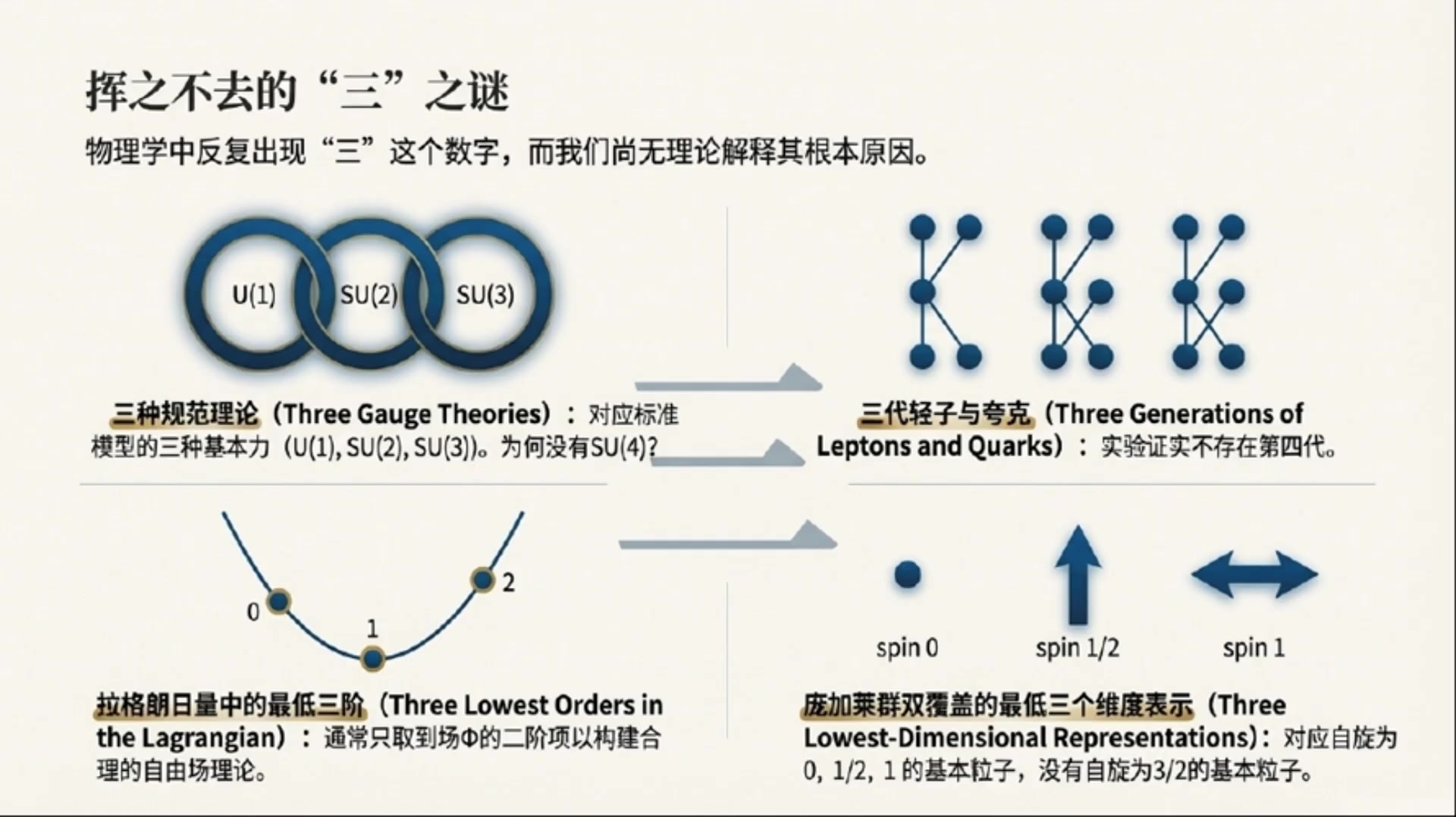 挥之不去的“三”之谜

物理学中反复出现“三”这个数字，而我们尚无理论解释其根本原因。

U(1) SU(2) SU(3)

三种规范理论（Three Gauge Theories）：对应标准模型的三种基本力（U(1), SU(2), SU(3)）。为何没有SU(4)?

三代轻子与夸克（Three Generations of Leptons and Quarks）：实验证实不存在第四代。

0 1 2

拉格朗日量中的最低三阶（Three Lowest Orders in the Lagrangian）：通常只取到场Φ的二阶项以构建合理的自由场理论。

spin 0 spin 1/2 spin 1

庞加莱群双覆盖的最低三个维度表示（Three Lowest-Dimensional Representations）：对应自旋为0, 1/2, 1 的基本粒子，没有自旋为3/2的基本粒子。